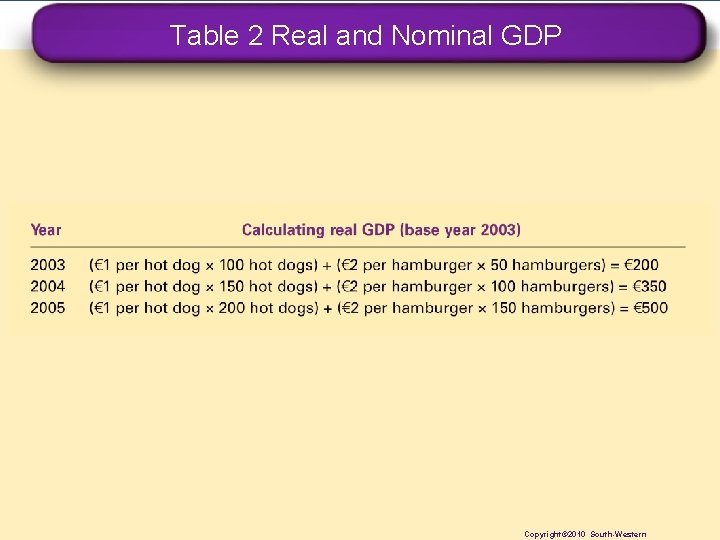 Table 2 Real and Nominal GDP

| Year | Calculating real GDP (base year 2003) |
|---|---|
| 2003 | (€1 per hot dog × 100 hot dogs) + (€2 per hamburger × 50 hamburgers) = €200 |
| 2004 | (€1 per hot dog × 150 hot dogs) + (€2 per hamburger × 100 hamburgers) = €350 |
| 2005 | (€1 per hot dog × 200 hot dogs) + (€2 per hamburger × 150 hamburgers) = €500 |

Copyright©2010 South-Western